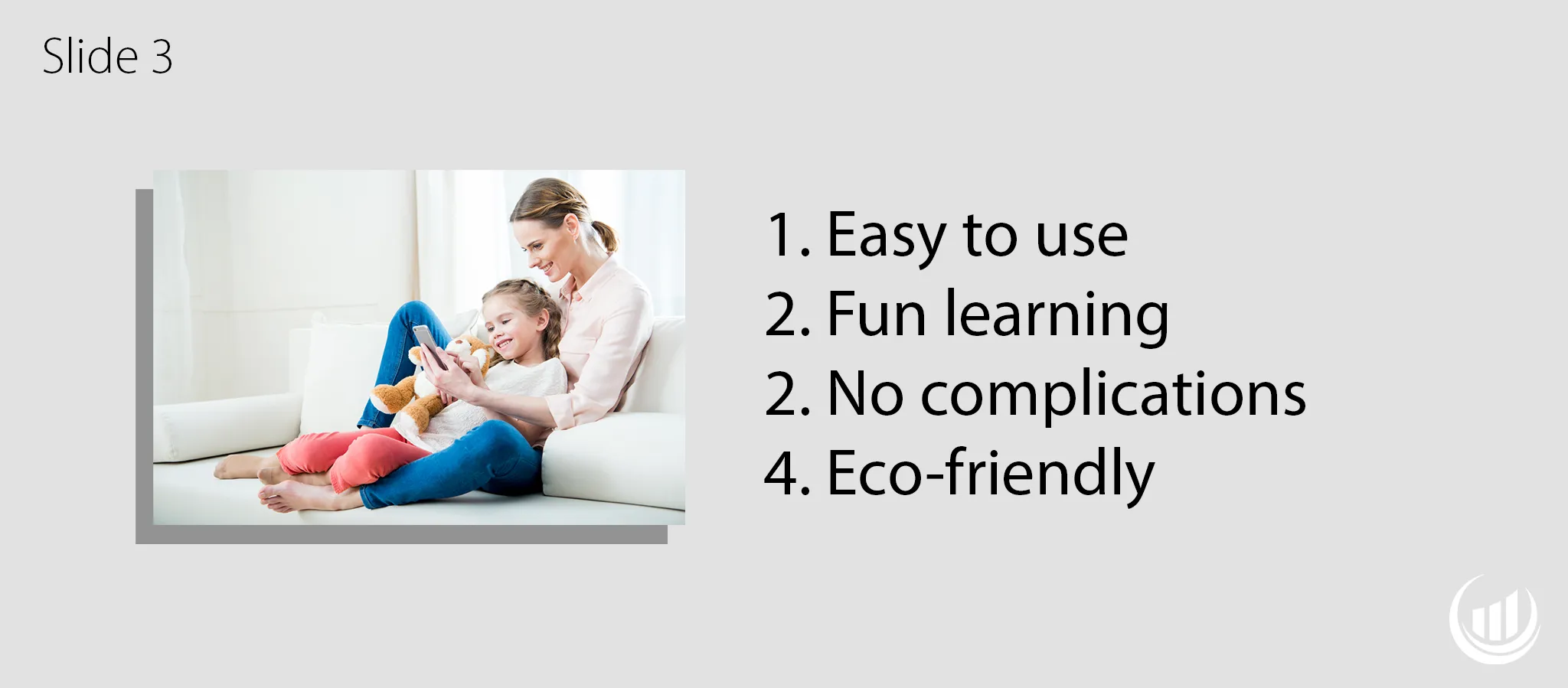 Slide 3

1. Easy to use
2. Fun learning
2. No complications
4. Eco-friendly